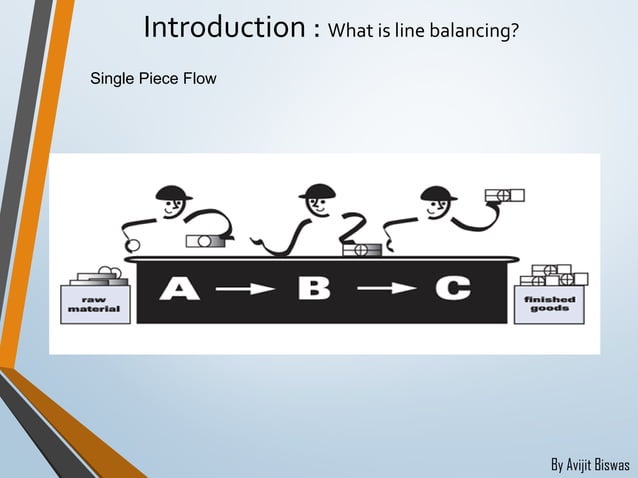 Introduction : What is line balancing?

Single Piece Flow

raw material

A → B → C

finished goods

By Avijit Biswas